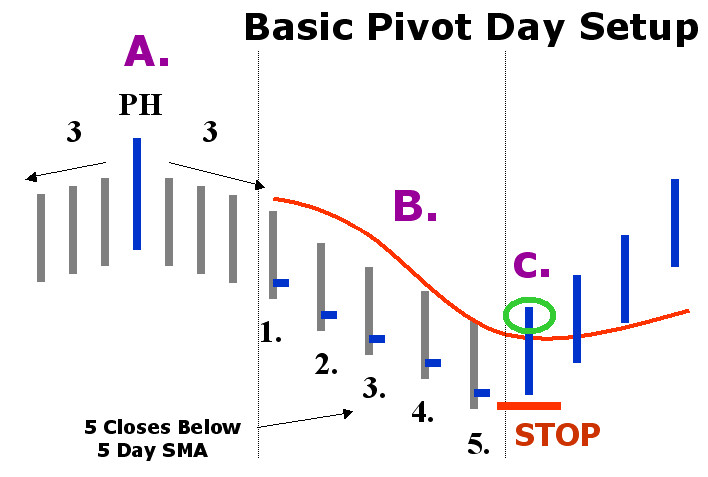 Basic Pivot Day Setup

A.

PH

3

3

B.

C.

1.

2.

3.

4.

5.

5 Closes Below
5 Day SMA

STOP